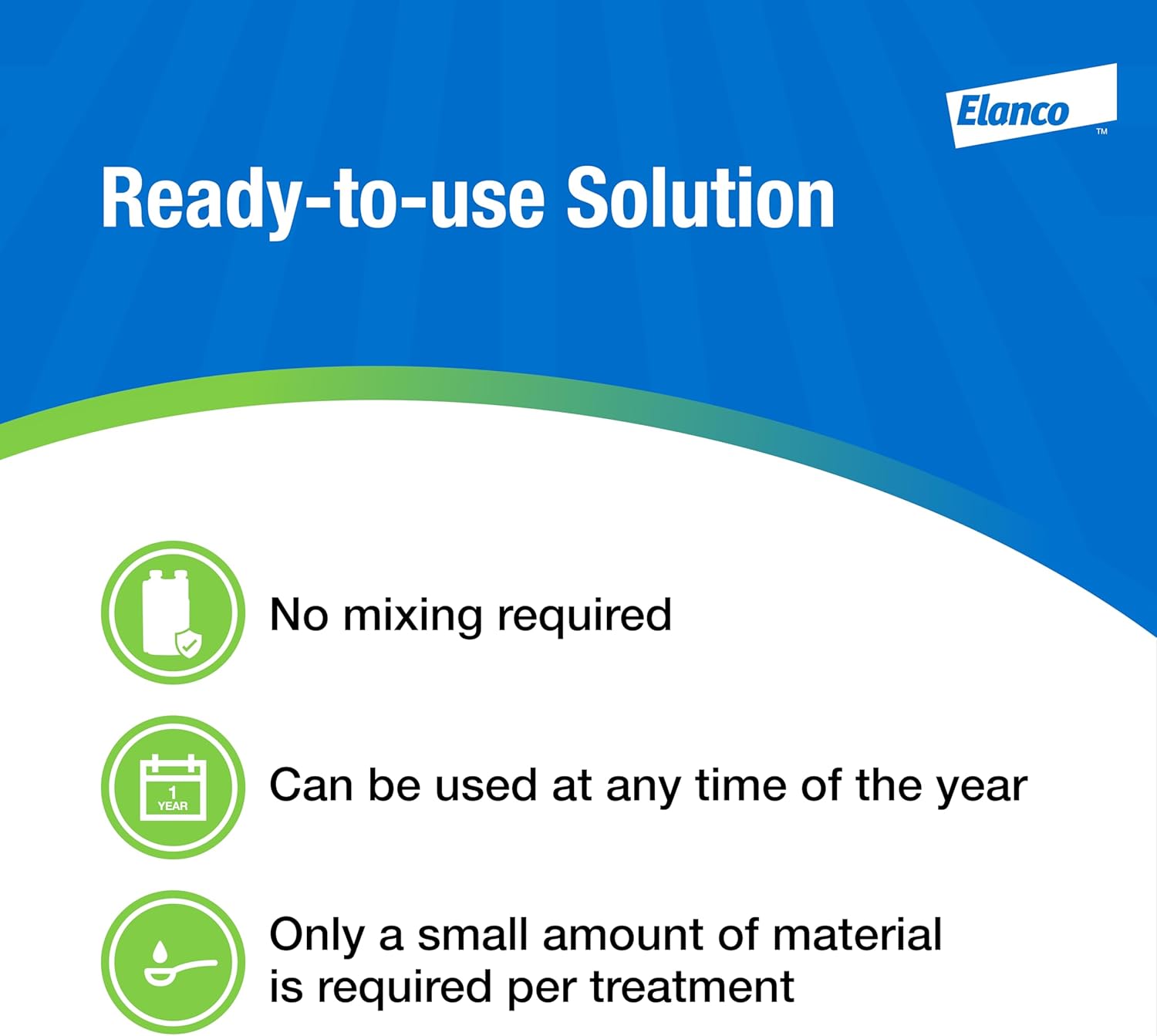 Elanco™

Ready-to-use Solution

No mixing required

1 YEAR

Can be used at any time of the year

Only a small amount of material is required per treatment